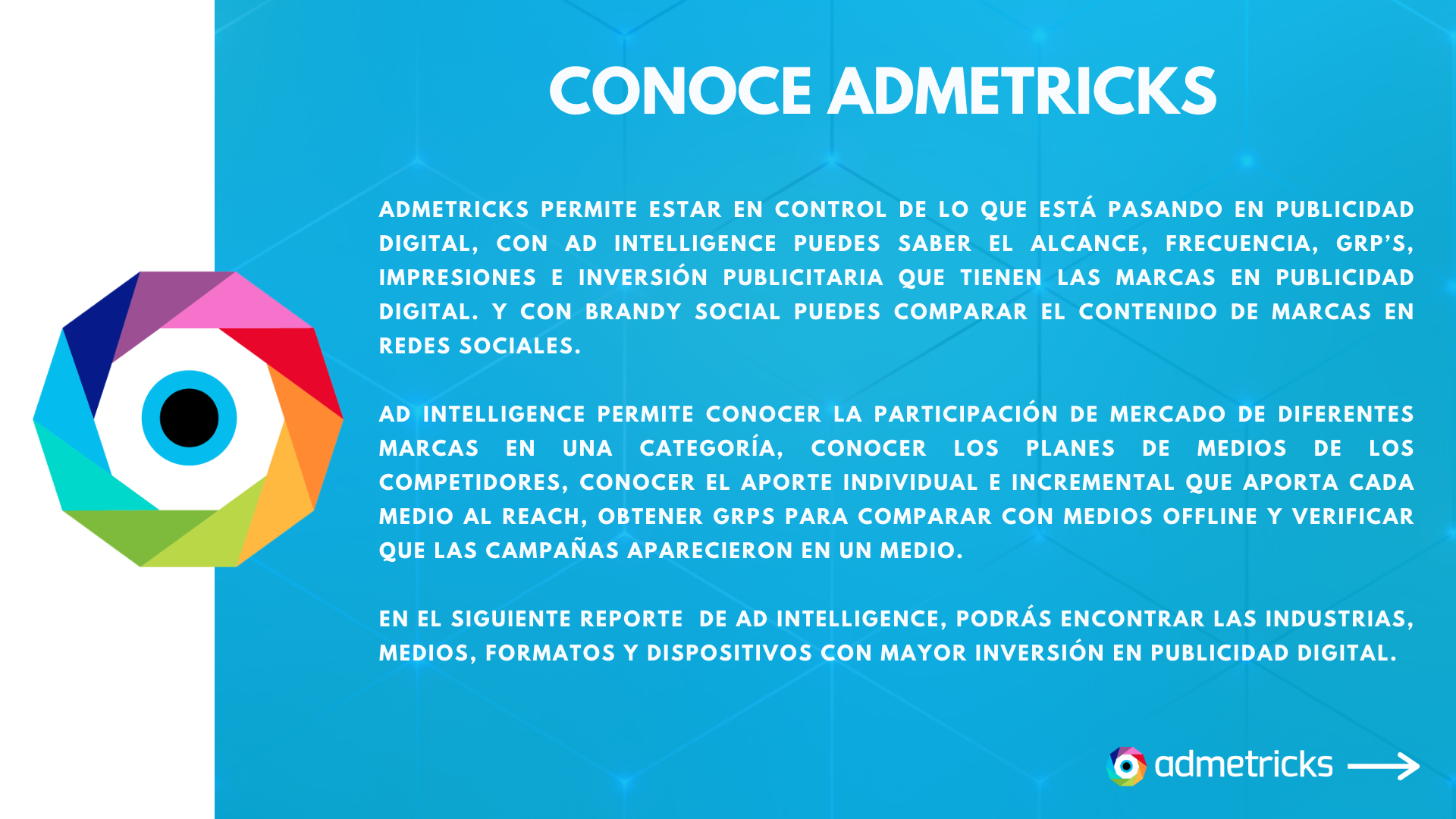 CONOCE ADMETRICKS

ADMETRICKS PERMITE ESTAR EN CONTROL DE LO QUE ESTÁ PASANDO EN PUBLICIDAD DIGITAL, CON AD INTELLIGENCE PUEDES SABER EL ALCANCE, FRECUENCIA, GRP'S, IMPRESIONES E INVERSIÓN PUBLICITARIA QUE TIENEN LAS MARCAS EN PUBLICIDAD DIGITAL. Y CON BRANDY SOCIAL PUEDES COMPARAR EL CONTENIDO DE MARCAS EN REDES SOCIALES.

AD INTELLIGENCE PERMITE CONOCER LA PARTICIPACIÓN DE MERCADO DE DIFERENTES MARCAS EN UNA CATEGORÍA, CONOCER LOS PLANES DE MEDIOS DE LOS COMPETIDORES, CONOCER EL APORTE INDIVIDUAL E INCREMENTAL QUE APORTA CADA MEDIO AL REACH, OBTENER GRPS PARA COMPARAR CON MEDIOS OFFLINE Y VERIFICAR QUE LAS CAMPAÑAS APARECIERON EN UN MEDIO.

EN EL SIGUIENTE REPORTE DE AD INTELLIGENCE, PODRÁS ENCONTRAR LAS INDUSTRIAS, MEDIOS, FORMATOS Y DISPOSITIVOS CON MAYOR INVERSIÓN EN PUBLICIDAD DIGITAL.

admetricks